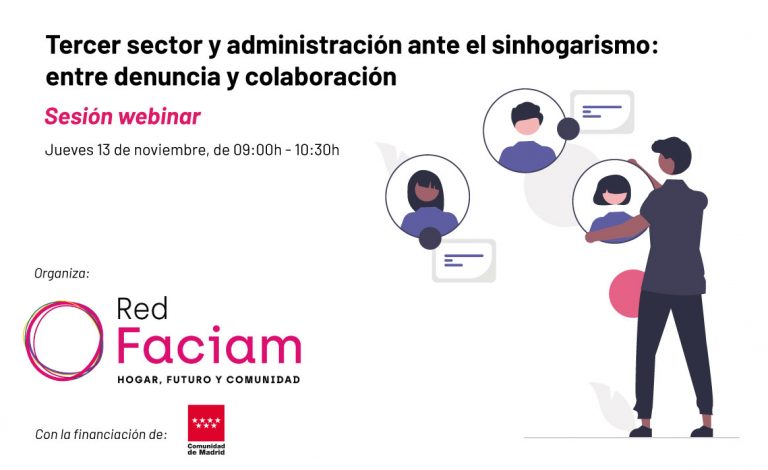 Tercer sector y administración ante el sinhogarismo: entre denuncia y colaboración

Sesión webinar

Jueves 13 de noviembre, de 09:00h - 10:30h

Organiza:

Red Faciam

HOGAR, FUTURO Y COMUNIDAD

Con la financiación de:

Comunidad de Madrid